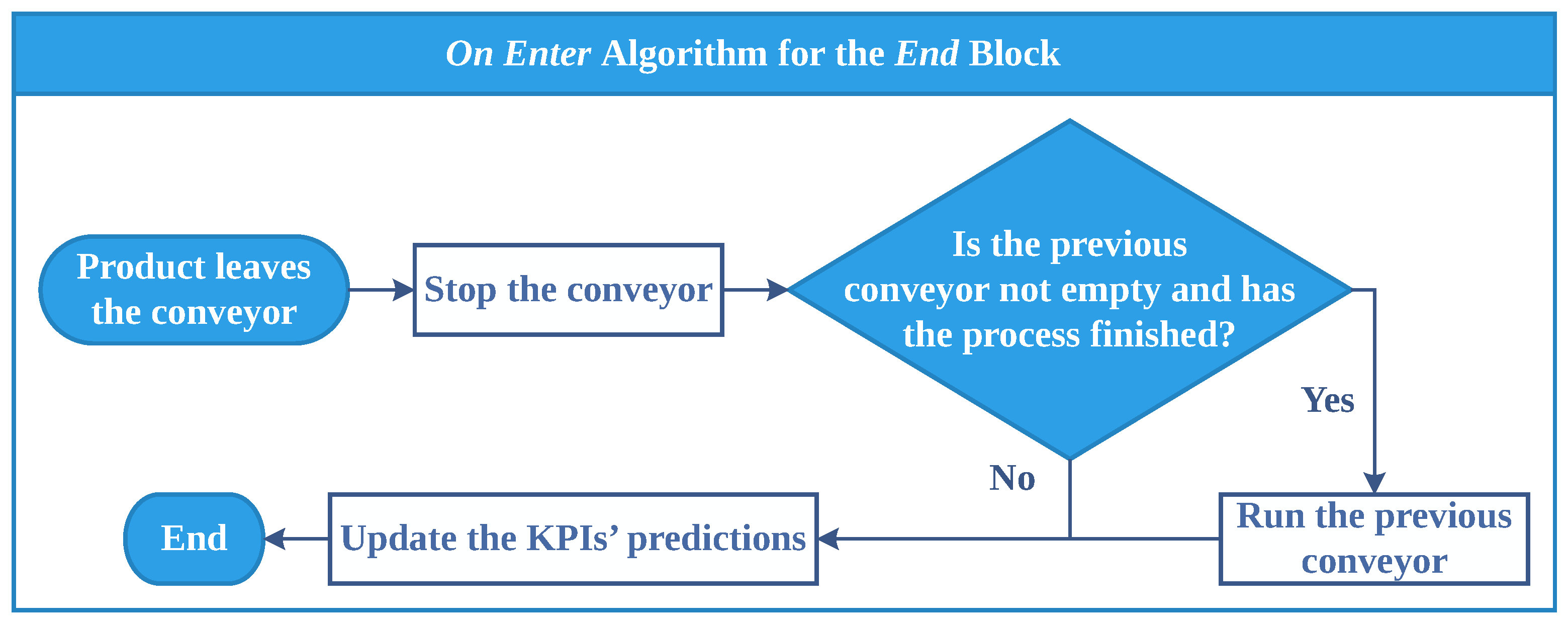 On Enter Algorithm for the End Block

Product leaves the conveyor

Stop the conveyor

Is the previous conveyor not empty and has the process finished?

Yes

No

Run the previous conveyor

Update the KPIs’ predictions

End